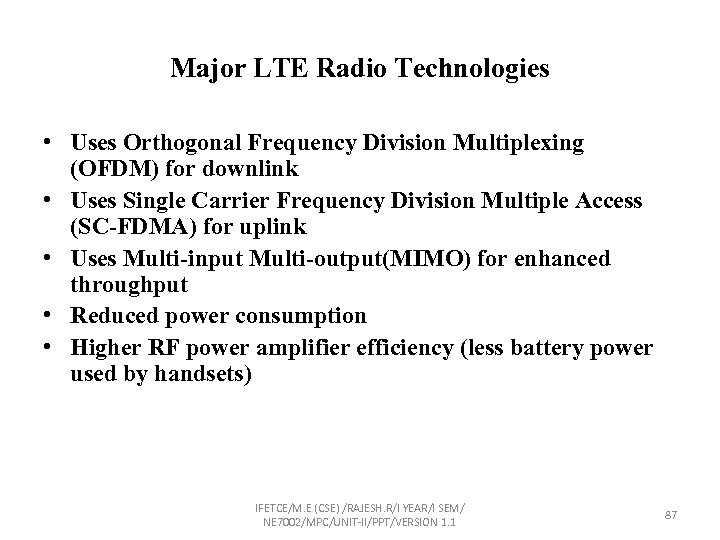 Major LTE Radio Technologies

• Uses Orthogonal Frequency Division Multiplexing (OFDM) for downlink
• Uses Single Carrier Frequency Division Multiple Access (SC-FDMA) for uplink
• Uses Multi-input Multi-output(MIMO) for enhanced throughput
• Reduced power consumption
• Higher RF power amplifier efficiency (less battery power used by handsets)

IFETCE/M.E (CSE) /RAJESH.R/I YEAR/I SEM/ NE7002/MPC/UNIT-II/PPT/VERSION 1.1

87